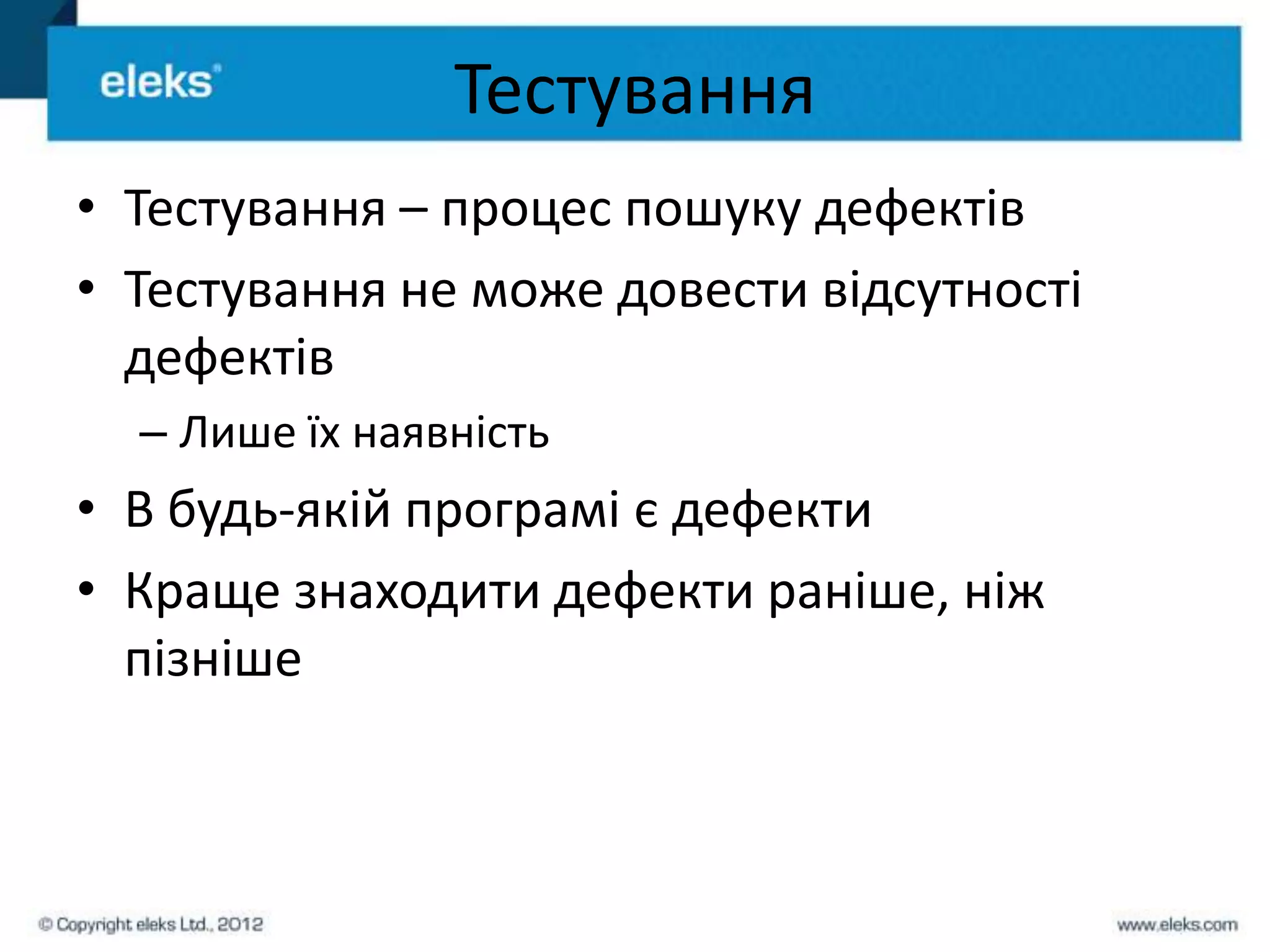 eleks®

Тестування

• Тестування – процес пошуку дефектів
• Тестування не може довести відсутності дефектів
– Лише їх наявність
• В будь-якій програмі є дефекти
• Краще знаходити дефекти раніше, ніж пізніше

© Copyright eleks Ltd., 2012

www.eleks.com